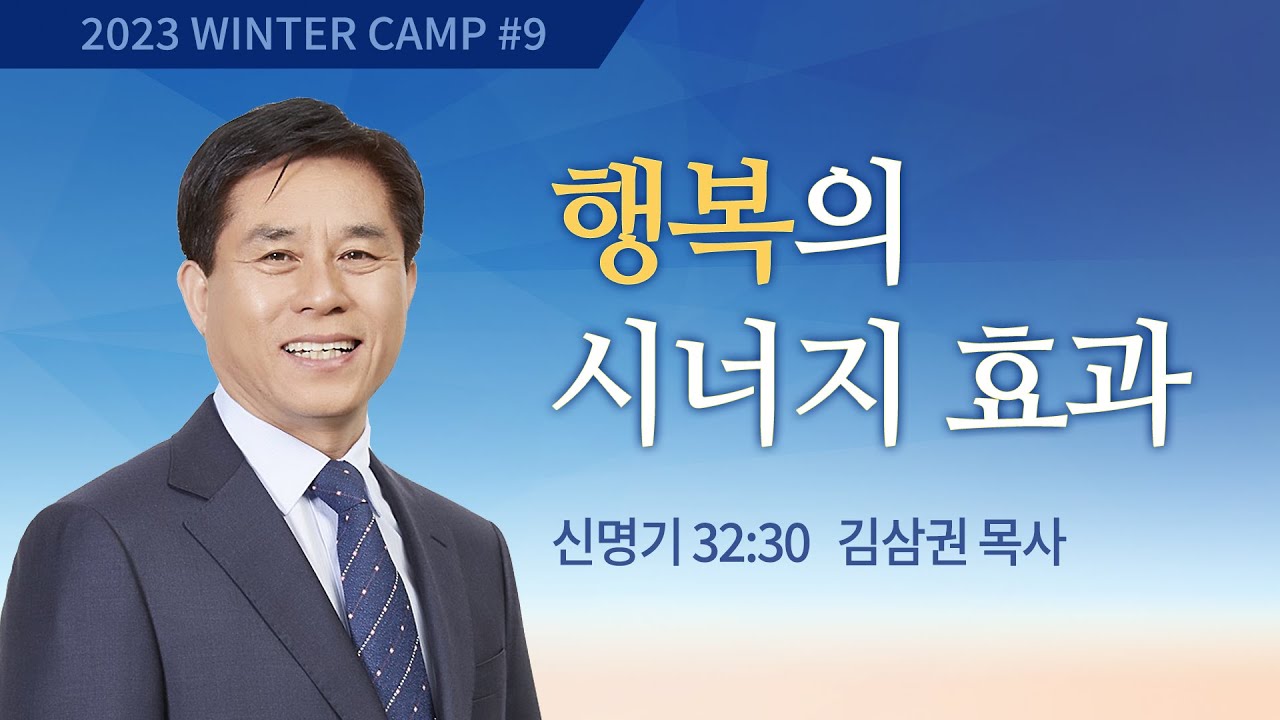 2023 WINTER CAMP #9

행복의
시너지 효과

신명기 32:30 김삼권 목사